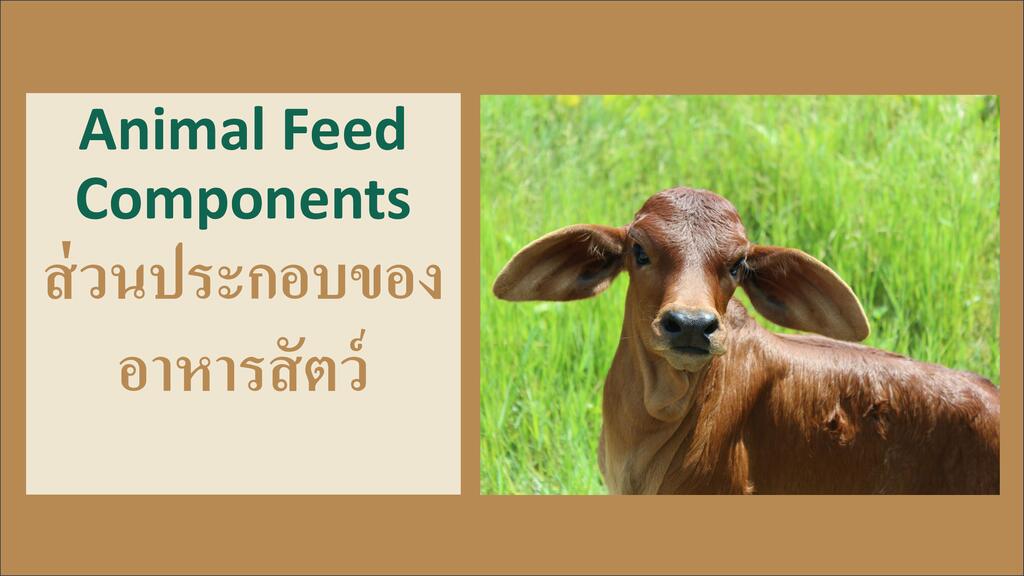 Animal Feed Components
ส่วนประกอบของอาหารสัตว์